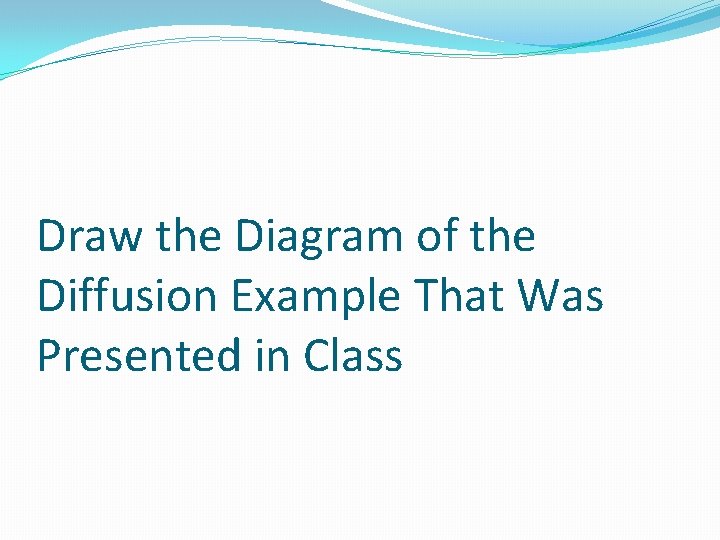 Draw the Diagram of the Diffusion Example That Was Presented in Class